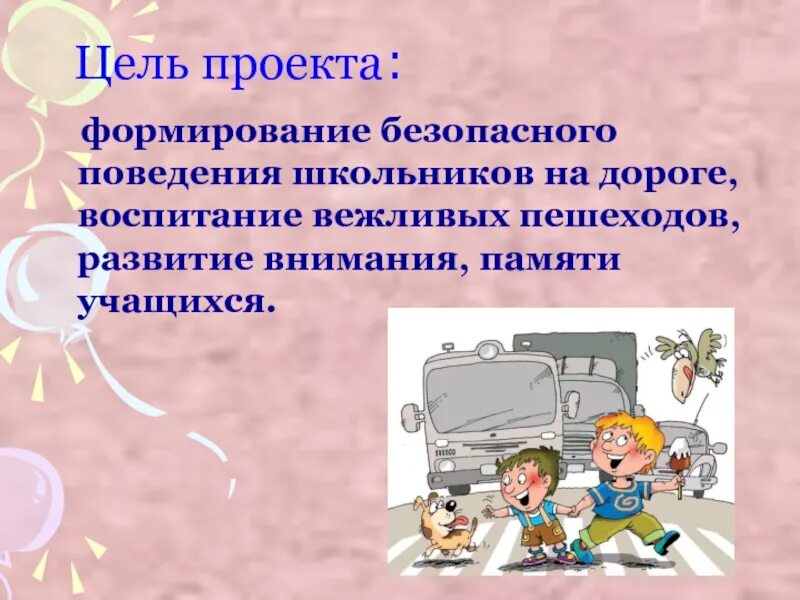 Цель проекта:

формирование безопасного поведения школьников на дороге, воспитание вежливых пешеходов, развитие внимания, памяти учащихся.